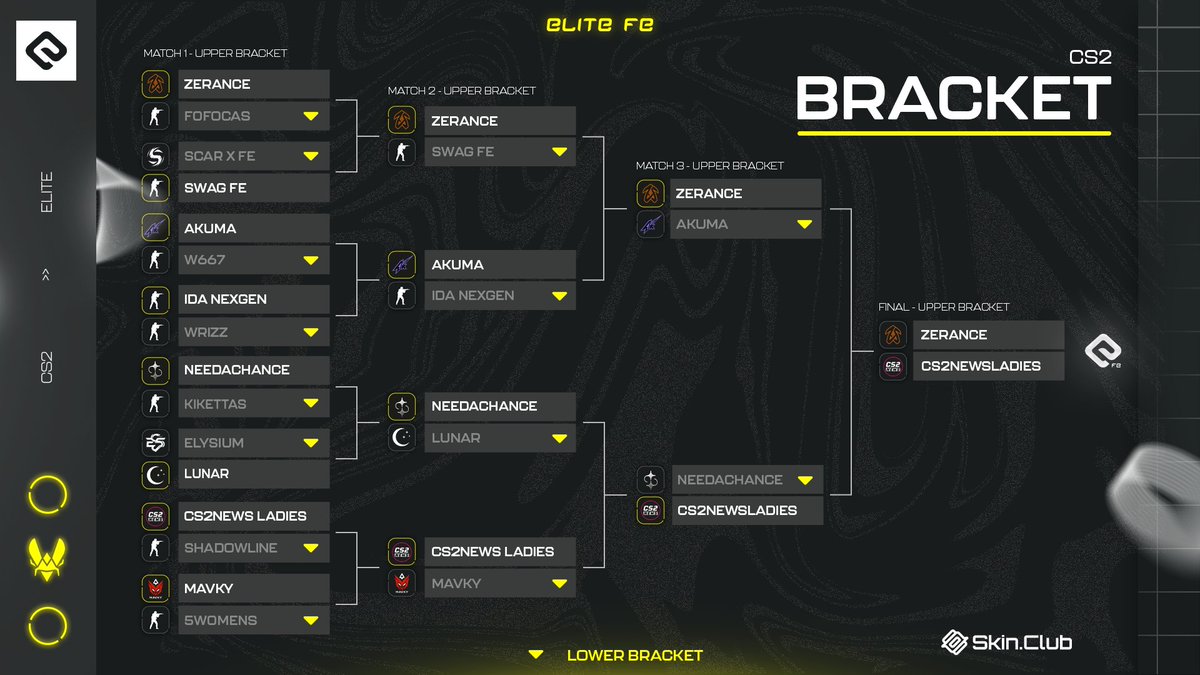 ELITE FE

CS2
BRACKET

ELITE
>>
CS2

MATCH 1 - UPPER BRACKET
ZERANCE
FOFOCAS
SCAR X FE
SWAG FE
AKUMA
W667
IDA NEXGEN
WRIZZ
NEEDACHANCE
KIKETTAS
ELYSIUM
LUNAR
CS2NEWS LADIES
SHADOWLINE
MAVKY
5WOMENS

MATCH 2 - UPPER BRACKET
ZERANCE
SWAG FE
AKUMA
IDA NEXGEN
NEEDACHANCE
LUNAR
CS2NEWS LADIES
MAVKY

MATCH 3 - UPPER BRACKET
ZERANCE
AKUMA
NEEDACHANCE
CS2NEWSLADIES

FINAL - UPPER BRACKET
ZERANCE
CS2NEWSLADIES

FE

LOWER BRACKET

Skin.Club